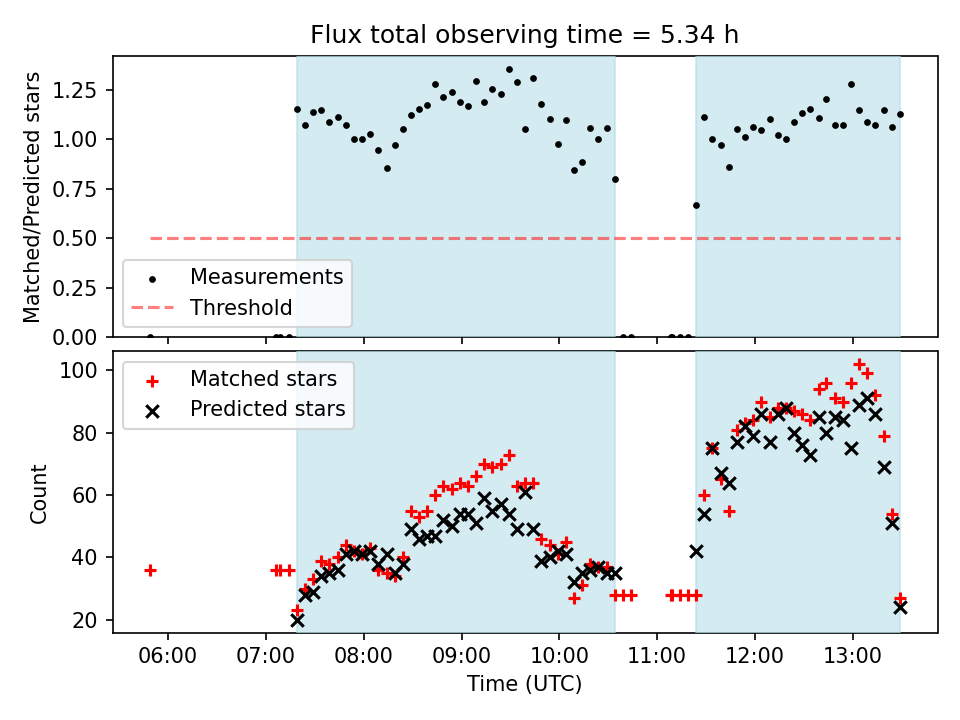 Flux total observing time = 5.34 h

Matched/Predicted stars

1.25
1.00
0.75
0.50
0.25
0.00

Measurements
Threshold

Count

100
80
60
40
20

Matched stars
Predicted stars

06:00 07:00 08:00 09:00 10:00 11:00 12:00 13:00

Time (UTC)